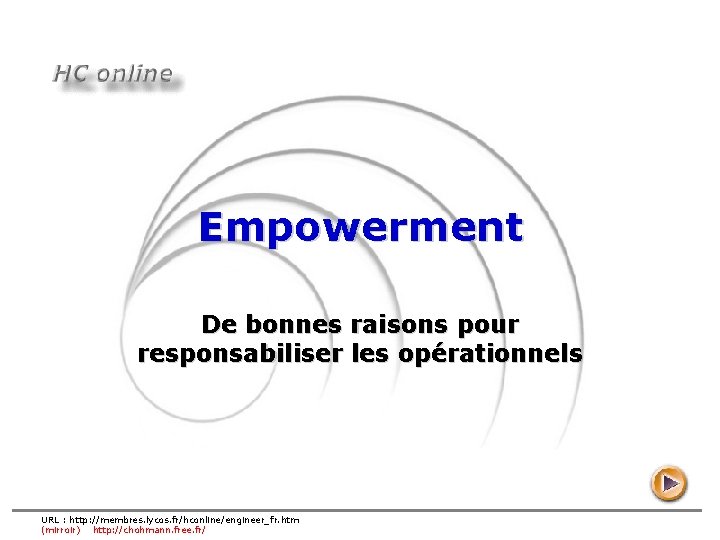 HC online

Empowerment

De bonnes raisons pour responsabiliser les opérationnels

URL : http://membres.lycos.fr/hconline/engineer_fr.htm
(miroir) http://chohmann.free.fr/